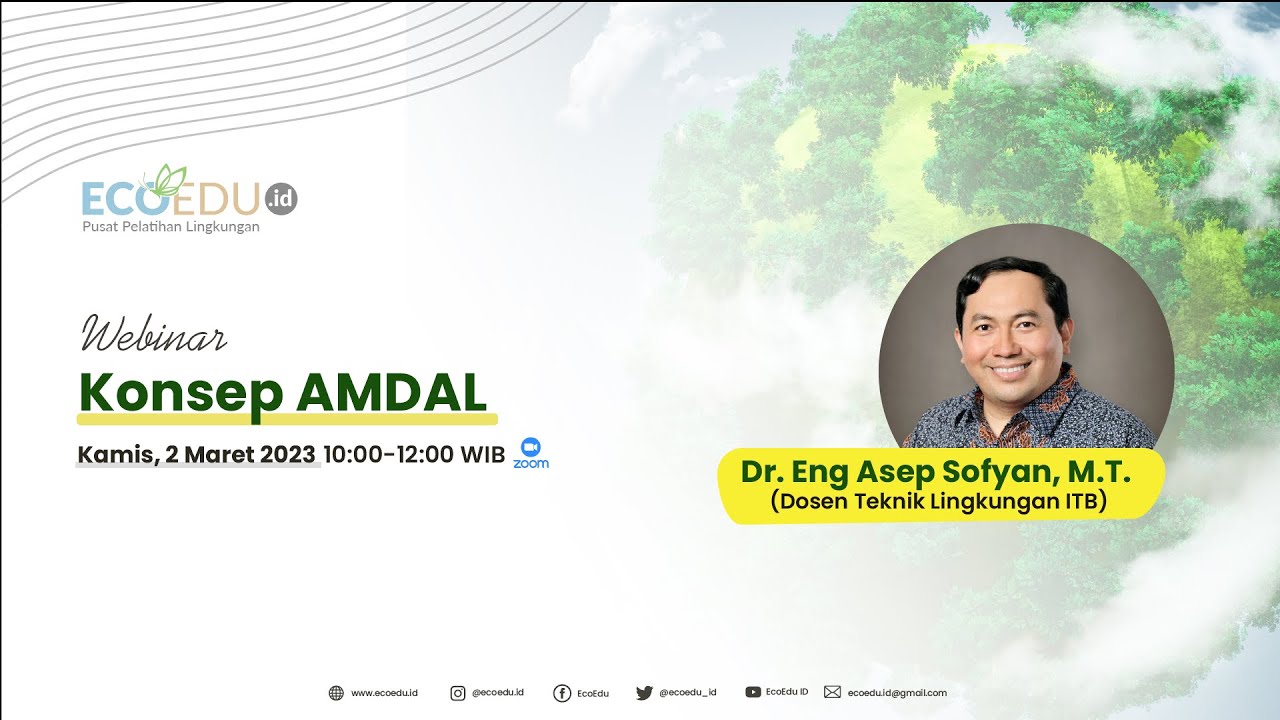 ECOEDU.id
Pusat Pelatihan Lingkungan

Webinar
Konsep AMDAL

Kamis, 2 Maret 2023 10:00-12:00 WIB zoom

Dr. Eng Asep Sofyan, M.T.
(Dosen Teknik Lingkungan ITB)

www.ecoedu.id @ecoedu.id EcoEdu @ecoedu_id EcoEdu ID ecoedu.id@gmail.com